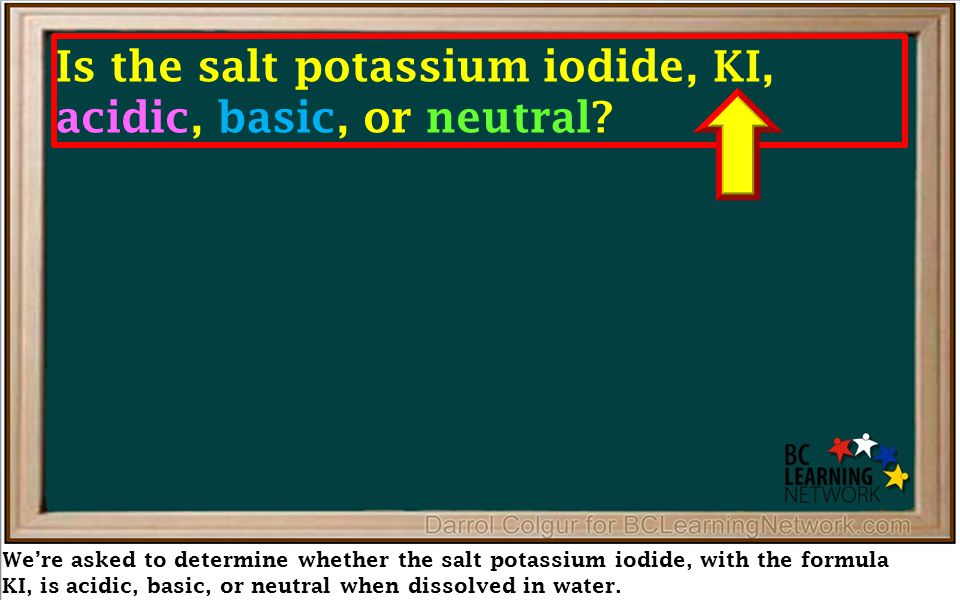 Is the salt potassium iodide, KI, acidic, basic, or neutral?

BC LEARNING NETWORK

Darrol Colgur for BCLearningNetwork.com

We're asked to determine whether the salt potassium iodide, with the formula KI, is acidic, basic, or neutral when dissolved in water.